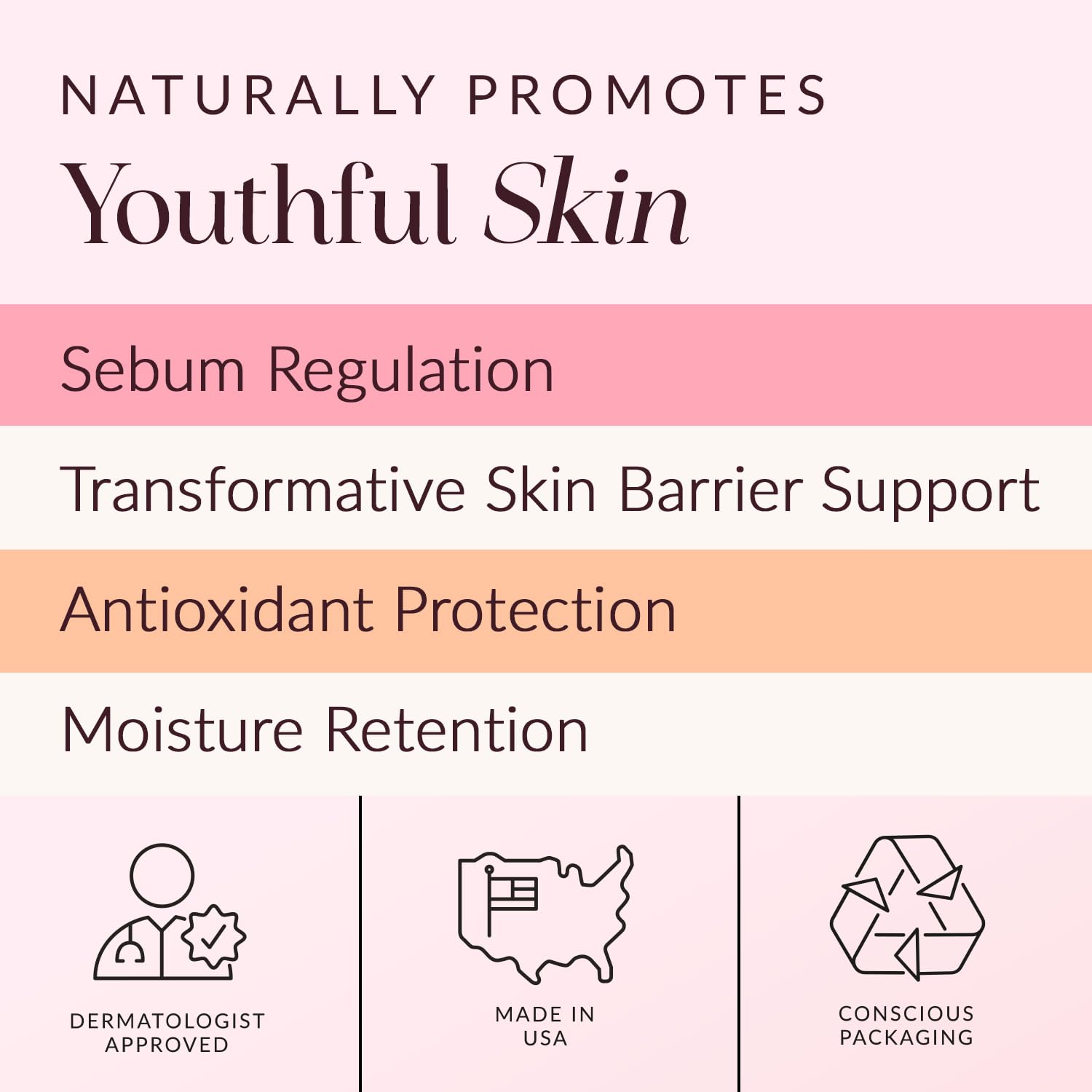 NATURALLY PROMOTES
Youthful Skin

Sebum Regulation

Transformative Skin Barrier Support

Antioxidant Protection

Moisture Retention

DERMATOLOGIST APPROVED

MADE IN USA

CONSCIOUS PACKAGING